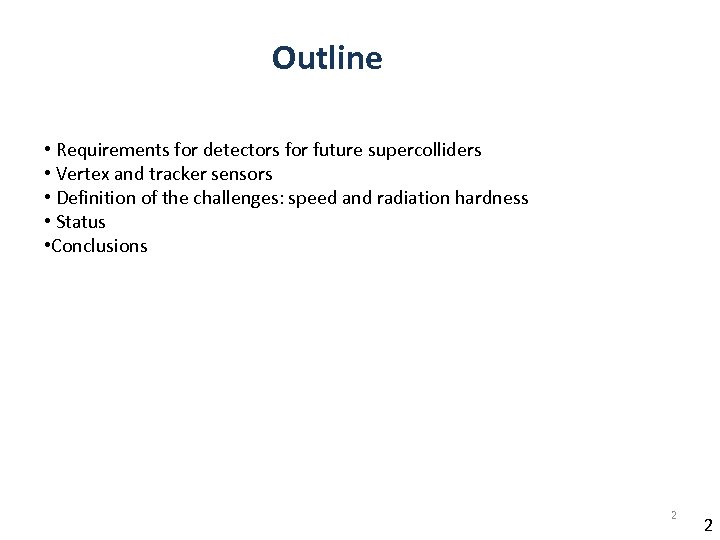 Outline

• Requirements for detectors for future supercolliders
• Vertex and tracker sensors
• Definition of the challenges: speed and radiation hardness
• Status
•Conclusions

2

2